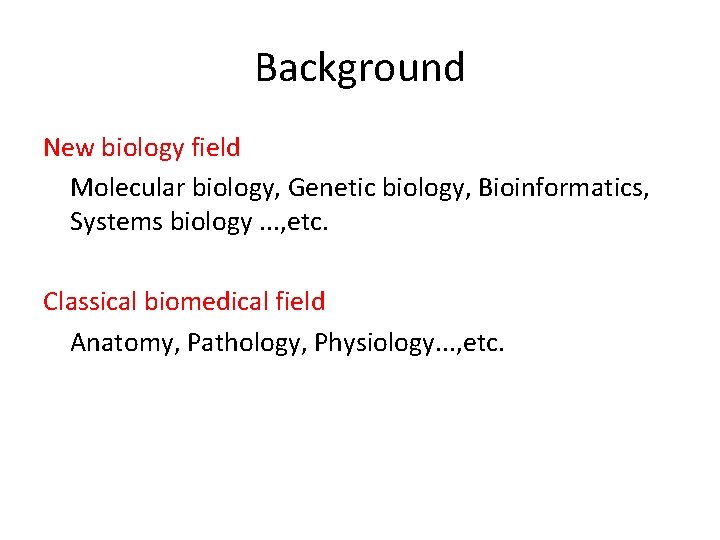 Background

New biology field

Molecular biology, Genetic biology, Bioinformatics, Systems biology ...,etc.

Classical biomedical field

Anatomy, Pathology, Physiology...,etc.